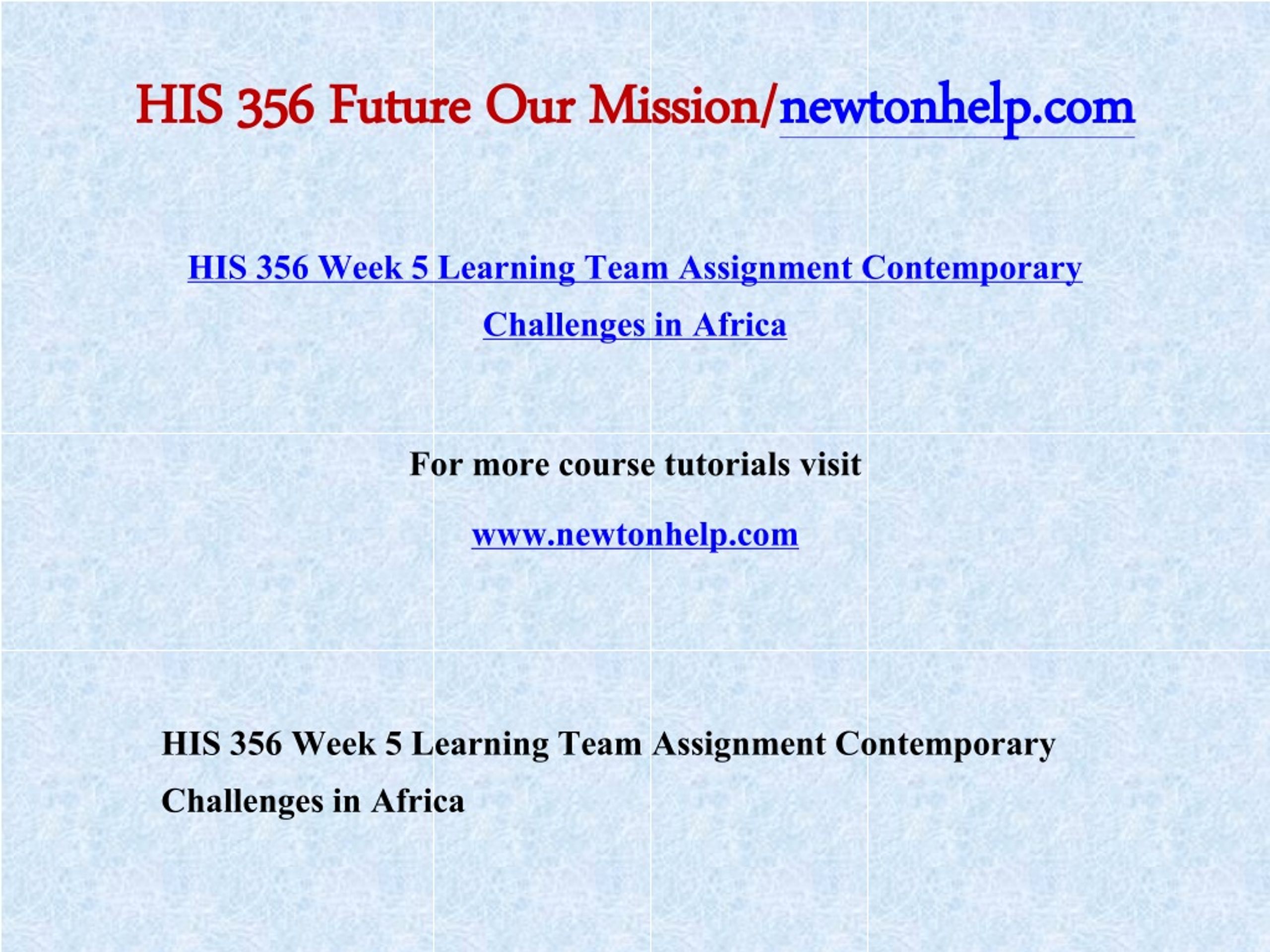 HIS 356 Future Our Mission/newtonhelp.com

HIS 356 Week 5 Learning Team Assignment Contemporary Challenges in Africa

For more course tutorials visit

www.newtonhelp.com

HIS 356 Week 5 Learning Team Assignment Contemporary Challenges in Africa